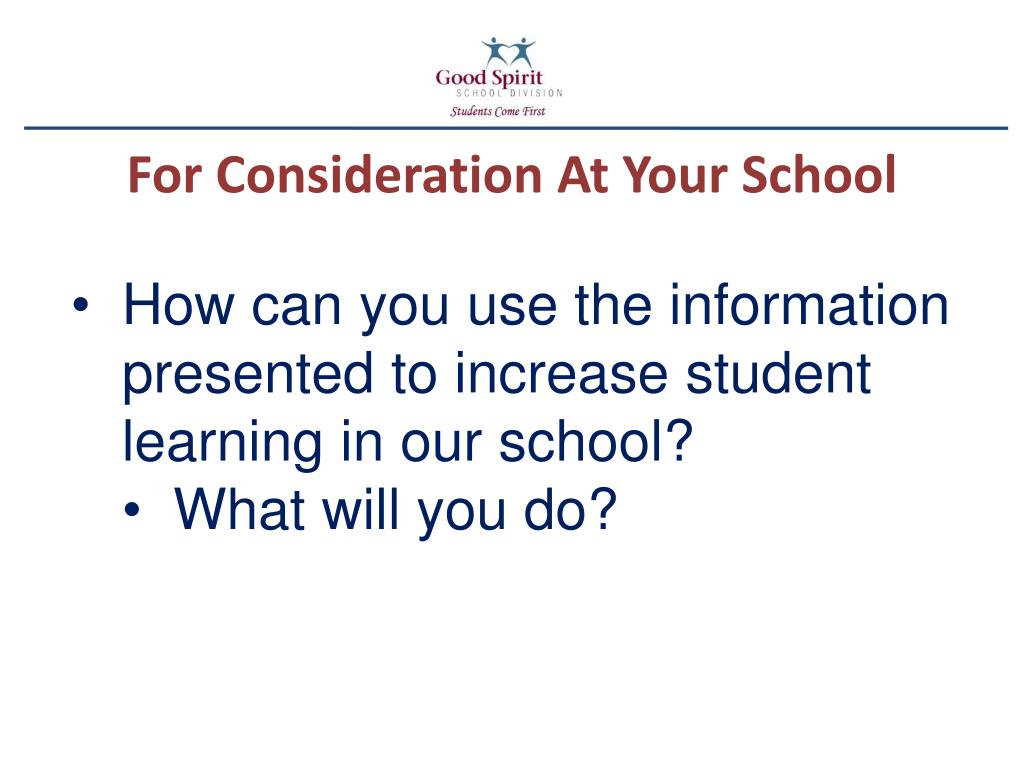 Good Spirit
SCHOOL DIVISION
Students Come First

For Consideration At Your School

• How can you use the information presented to increase student learning in our school?
  • What will you do?